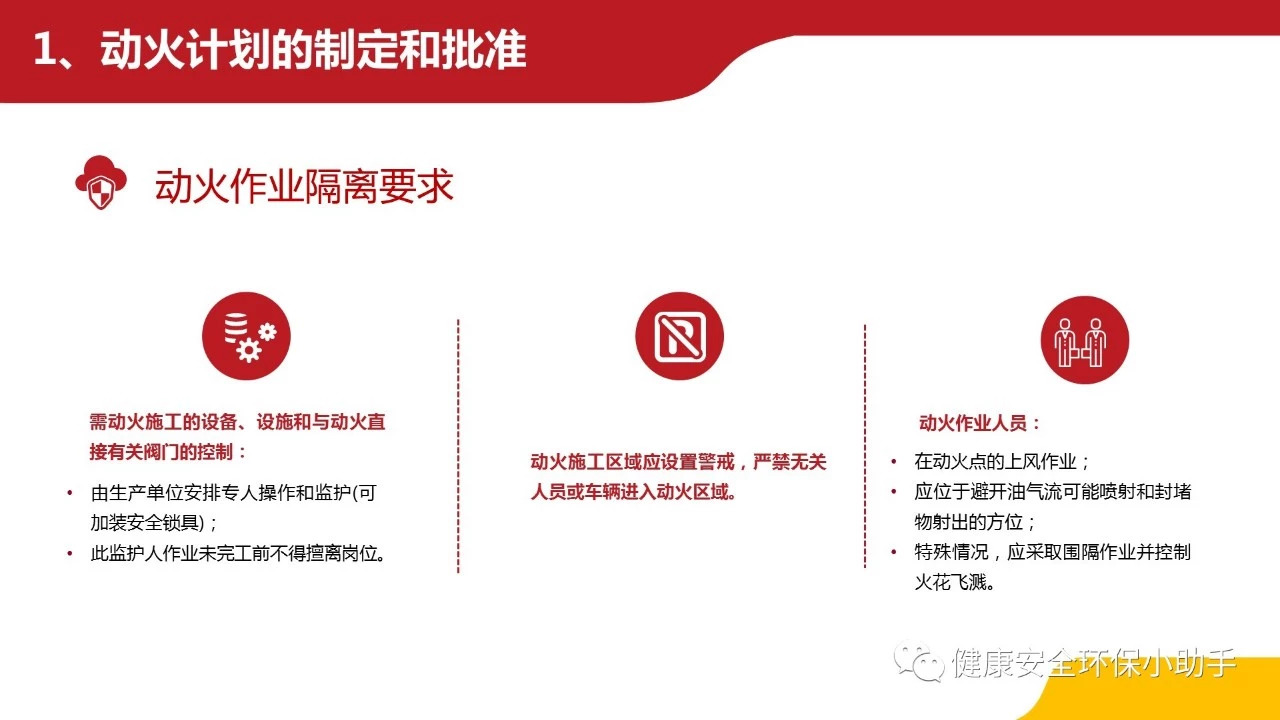 1、动火计划的制定和批准

动火作业隔离要求

需动火施工的设备、设施和与动火直接有关阀门的控制：

• 由生产单位安排专人操作和监护(可加装安全锁具)；
• 此监护人作业未完工前不得擅离岗位。

动火施工区域应设置警戒，严禁无关人员或车辆进入动火区域。

动火作业人员：

• 在动火点的上风作业；
• 应位于避开油气流可能喷射和封堵物射出的方位；
• 特殊情况，应采取围隔作业并控制火花飞溅。

健康安全环保小助手